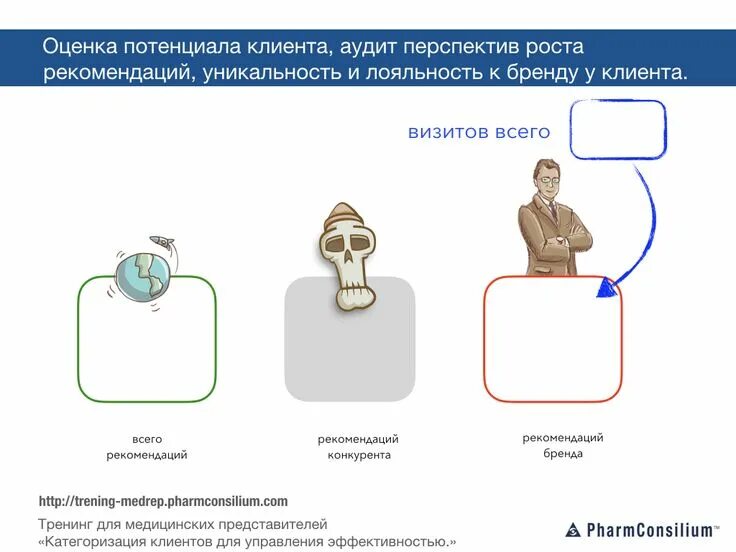 Оценка потенциала клиента, аудит перспектив роста рекомендаций, уникальность и лояльность к бренду у клиента.

визитов всего

всего рекомендаций

рекомендаций конкурента

рекомендаций бренда

http://trening-medrep.pharmconsilium.com

Тренинг для медицинских представителей
«Категоризация клиентов для управления эффективностью.»

PharmConsilium™